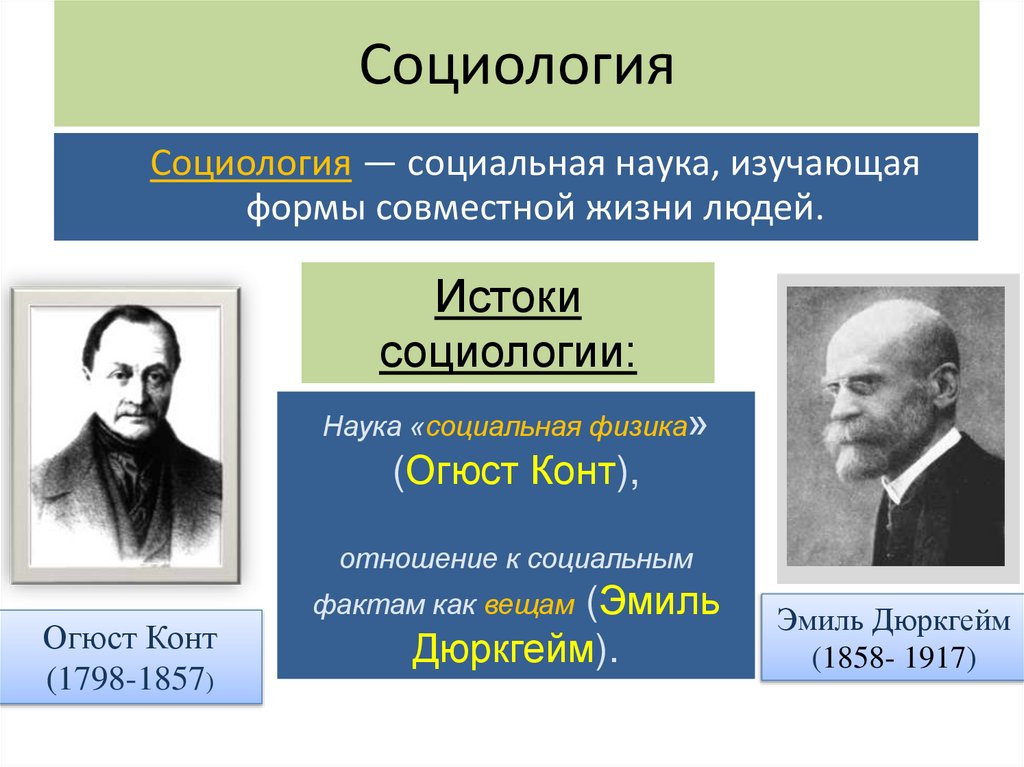 Социология

Социология — социальная наука, изучающая формы совместной жизни людей.

Истоки социологии:

Наука «социальная физика» (Огюст Конт),

отношение к социальным фактам как вещам (Эмиль Дюркгейм).

Огюст Конт (1798-1857)

Эмиль Дюркгейм (1858- 1917)